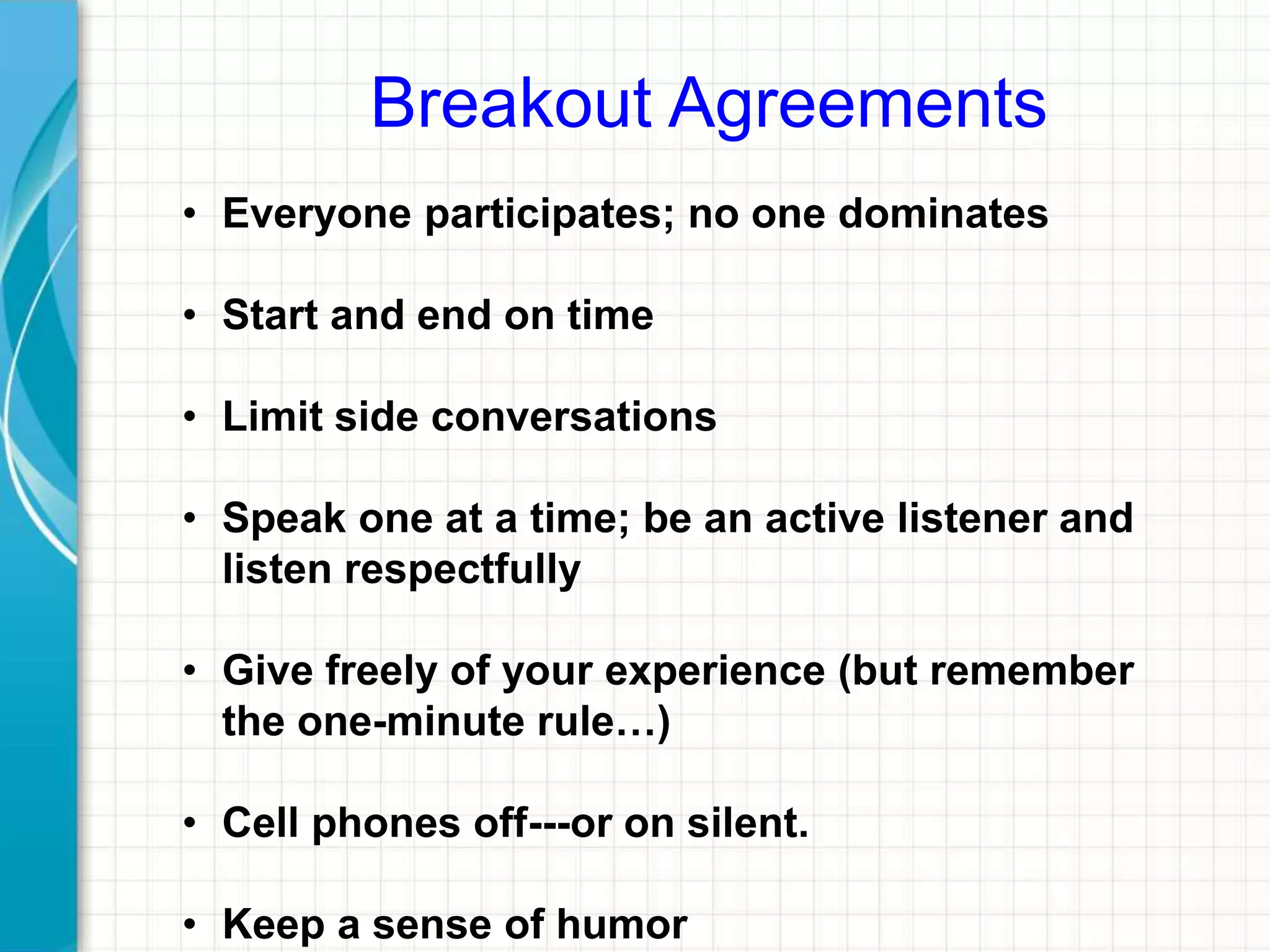 Breakout Agreements

• Everyone participates; no one dominates

• Start and end on time

• Limit side conversations

• Speak one at a time; be an active listener and listen respectfully

• Give freely of your experience (but remember the one-minute rule…)

• Cell phones off---or on silent.

• Keep a sense of humor